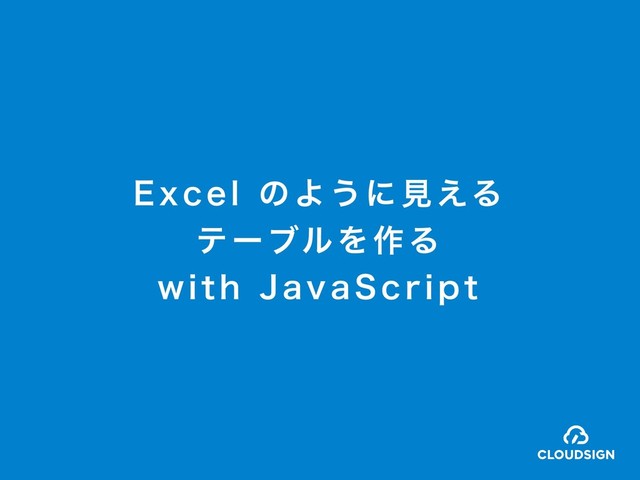 Excel のように見える
テーブルを作る
with JavaScript

CLOUDSIGN